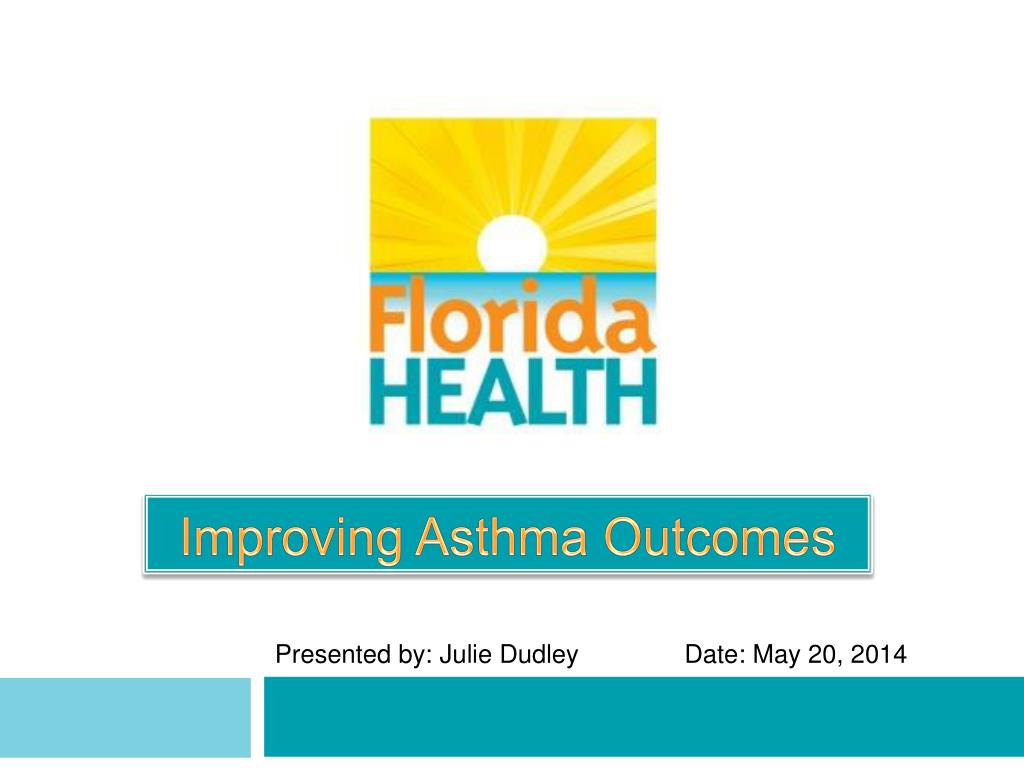 Florida HEALTH

Improving Asthma Outcomes

Presented by: Julie Dudley Date: May 20, 2014